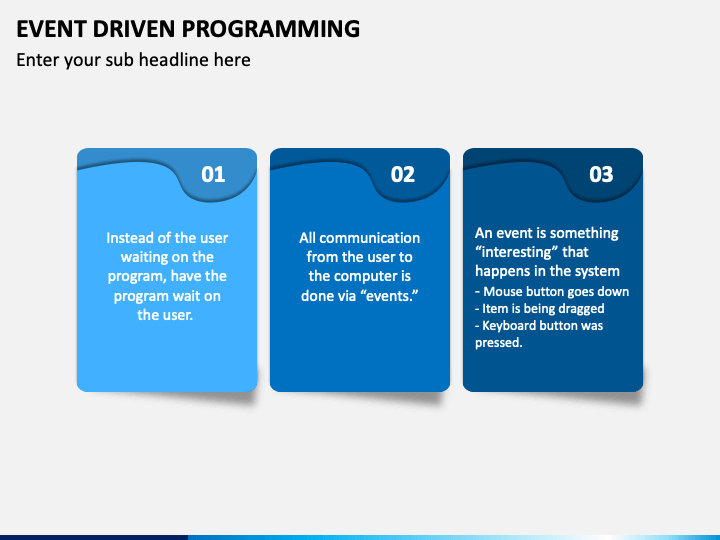 EVENT DRIVEN PROGRAMMING

Enter your sub headline here

01

Instead of the user waiting on the program, have the program wait on the user.

02

All communication from the user to the computer is done via “events.”

03

An event is something “interesting” that happens in the system

- Mouse button goes down
- Item is being dragged
- Keyboard button was pressed.